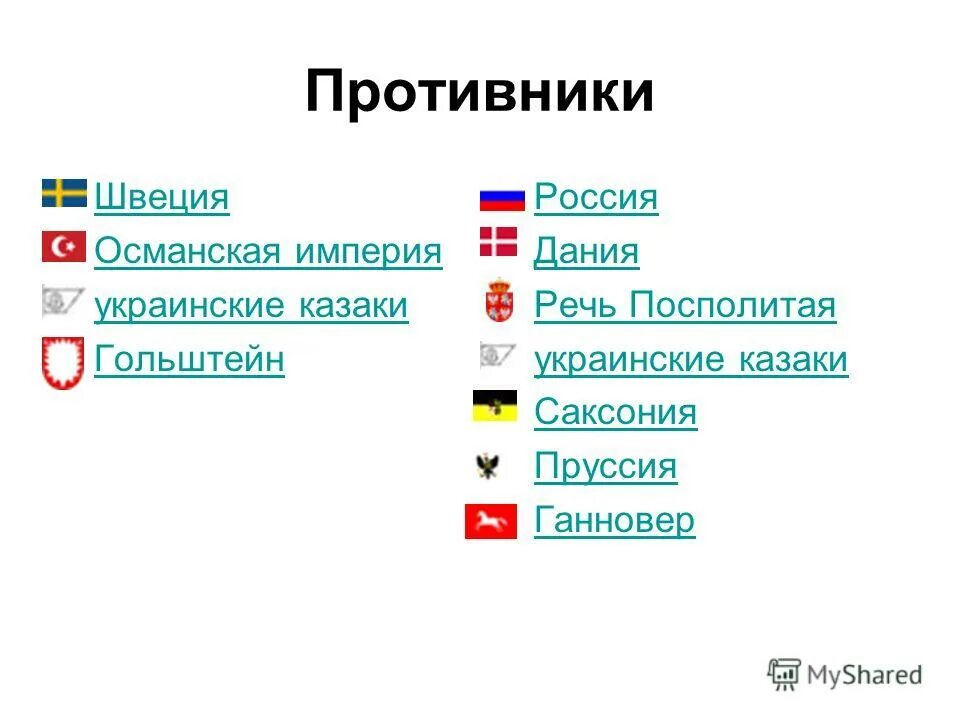 Противники

Швеция
Османская империя
украинские казаки
Гольштейн

Россия
Дания
Речь Посполитая
украинские казаки
Саксония
Пруссия
Ганновер

MyShared